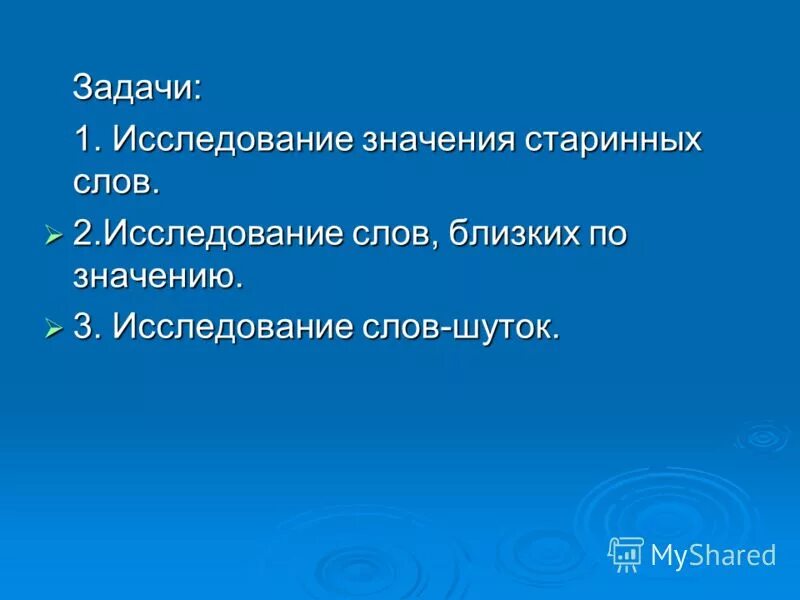 Задачи:

1. Исследование значения старинных слов.

2.Исследование слов, близких по значению.

3. Исследование слов-шуток.

MyShared